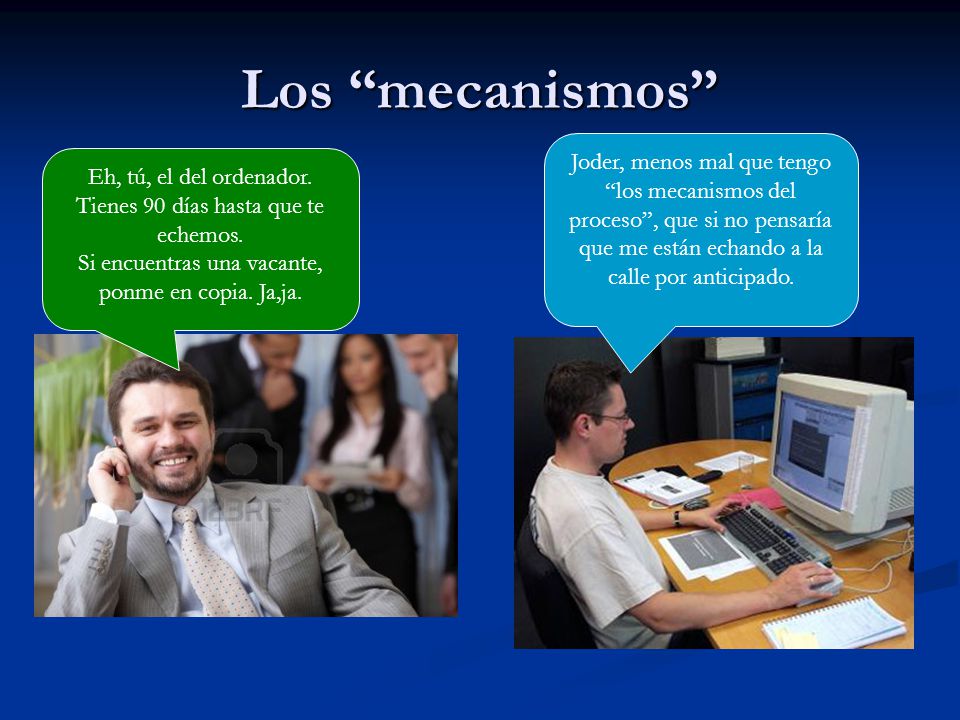 Los “mecanismos”

Eh, tú, el del ordenador. Tienes 90 días hasta que te echemos.
Si encuentras una vacante, ponme en copia. Ja,ja.

Joder, menos mal que tengo “los mecanismos del proceso”, que si no pensaría que me están echando a la calle por anticipado.

123RF